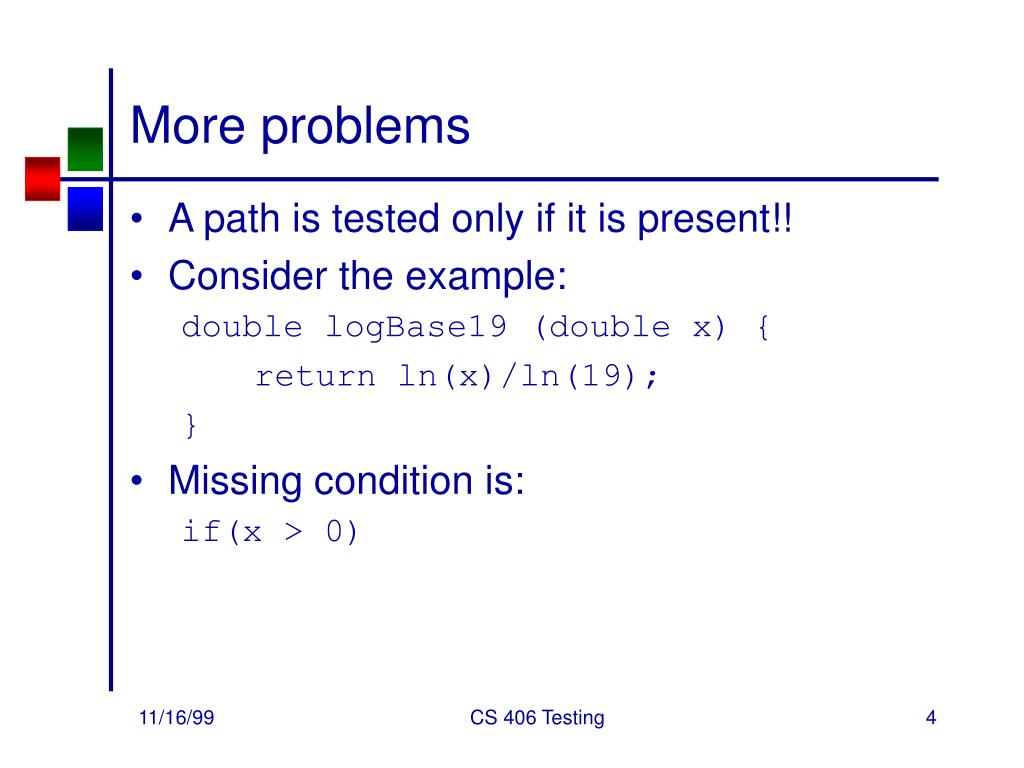 More problems

• A path is tested only if it is present!!
• Consider the example:

double logBase19 (double x) {
    return ln(x)/ln(19);
}

• Missing condition is:

if(x > 0)

11/16/99

CS 406 Testing

4